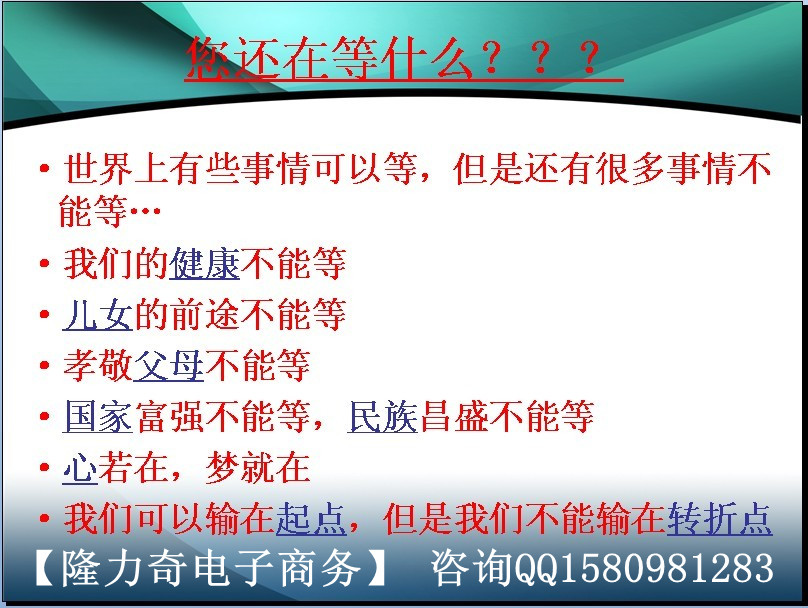 您还在等什么？？？

• 世界上有些事情可以等，但是还有很多事情不能等…

• 我们的健康不能等

• 儿女的前途不能等

• 孝敬父母不能等

• 国家富强不能等，民族昌盛不能等

• 心若在，梦就在

• 我们可以输在起点，但是我们不能输在转折点

【隆力奇电子商务】 咨询QQ1580981283